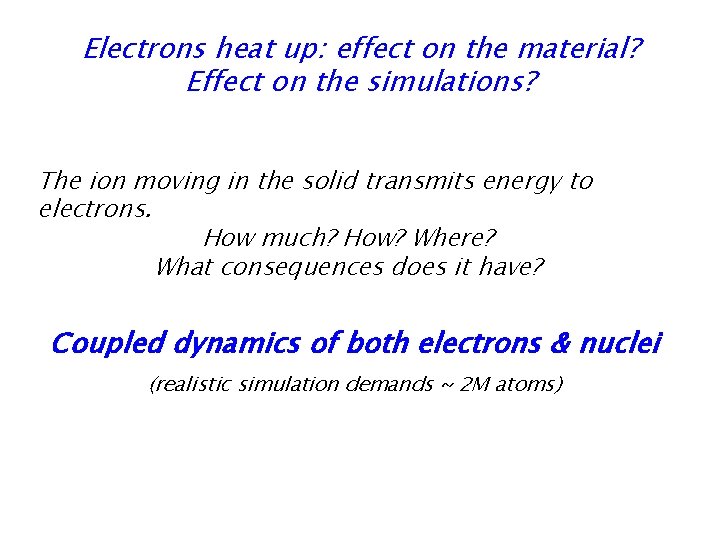 Electrons heat up: effect on the material?
Effect on the simulations?

The ion moving in the solid transmits energy to electrons.
How much? How? Where?
What consequences does it have?

Coupled dynamics of both electrons & nuclei

(realistic simulation demands ~ 2M atoms)